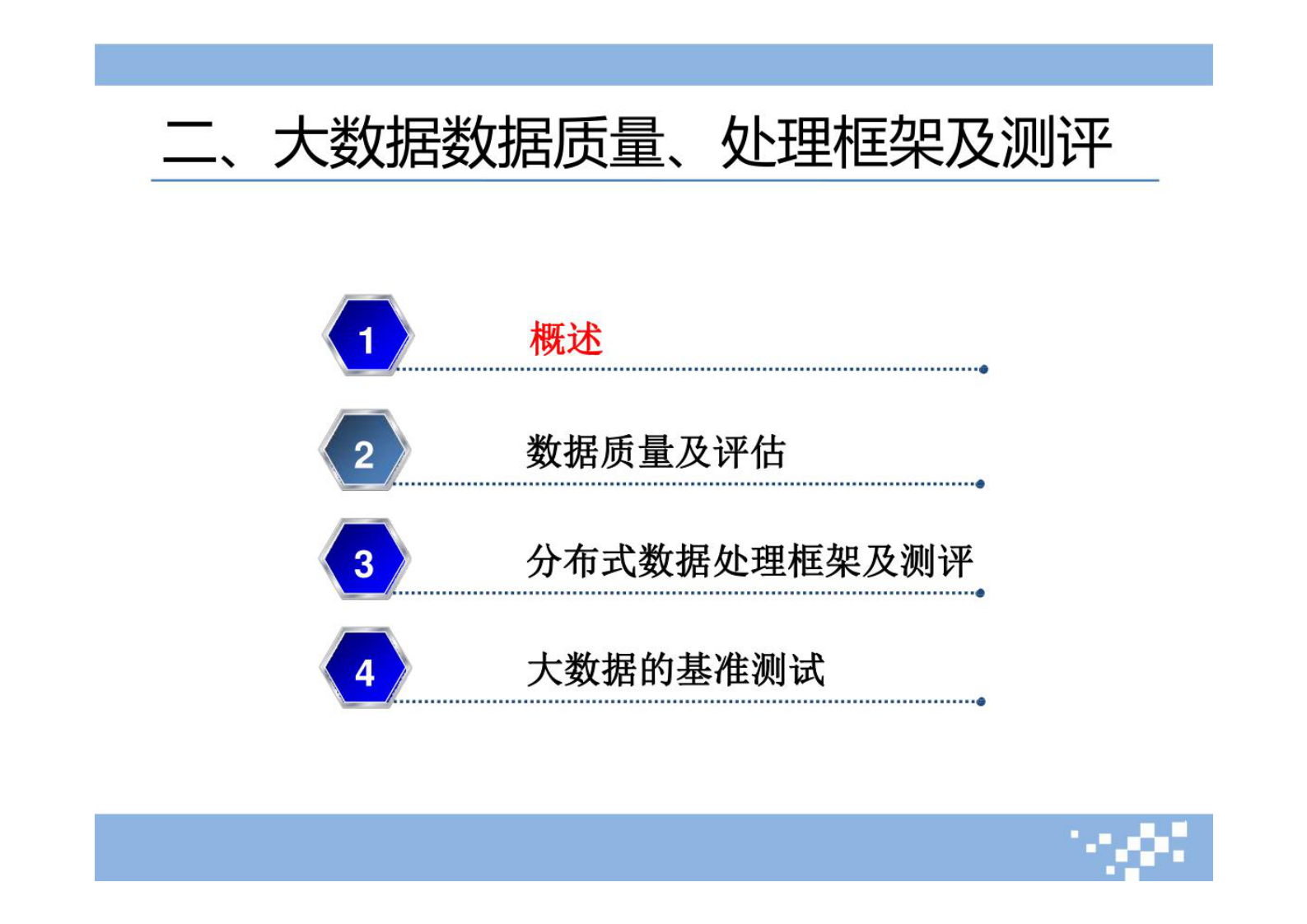 二、大数据数据质量、处理框架及测评

1 概述

2 数据质量及评估

3 分布式数据处理框架及测评

4 大数据的基准测试